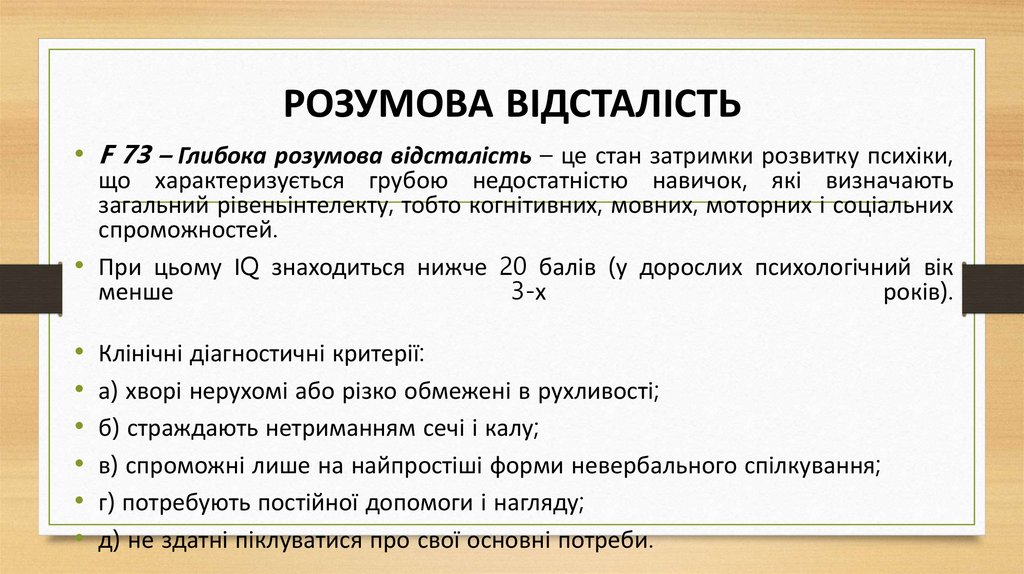 РОЗУМОВА ВІДСТАЛІСТЬ

• F 73 – Глибока розумова відсталість – це стан затримки розвитку психіки, що характеризується грубою недостатністю навичок, які визначають загальний рівеньінтелекту, тобто когнітивних, мовних, моторних і соціальних спроможностей.

• При цьому IQ знаходиться нижче 20 балів (у дорослих психологічний вік менше 3-х років).

• Клінічні діагностичні критерії:

• а) хворі нерухомі або різко обмежені в рухливості;

• б) страждають нетриманням сечі і калу;

• в) спроможні лише на найпростіші форми невербального спілкування;

• г) потребують постійної допомоги і нагляду;

• д) не здатні піклуватися про свої основні потреби.